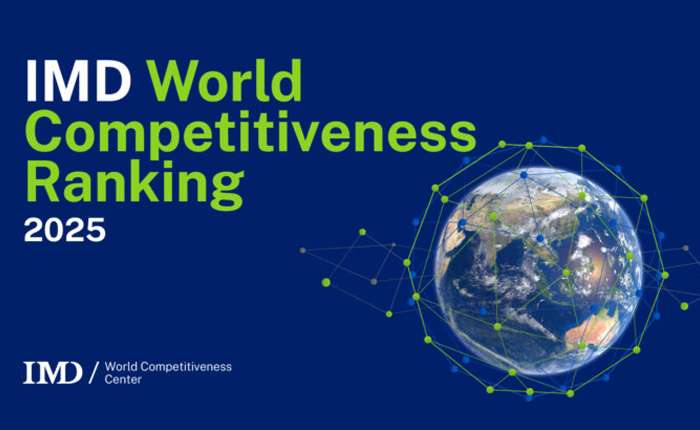 IMD World Competitiveness Ranking
2025

IMD / World Competitiveness Center